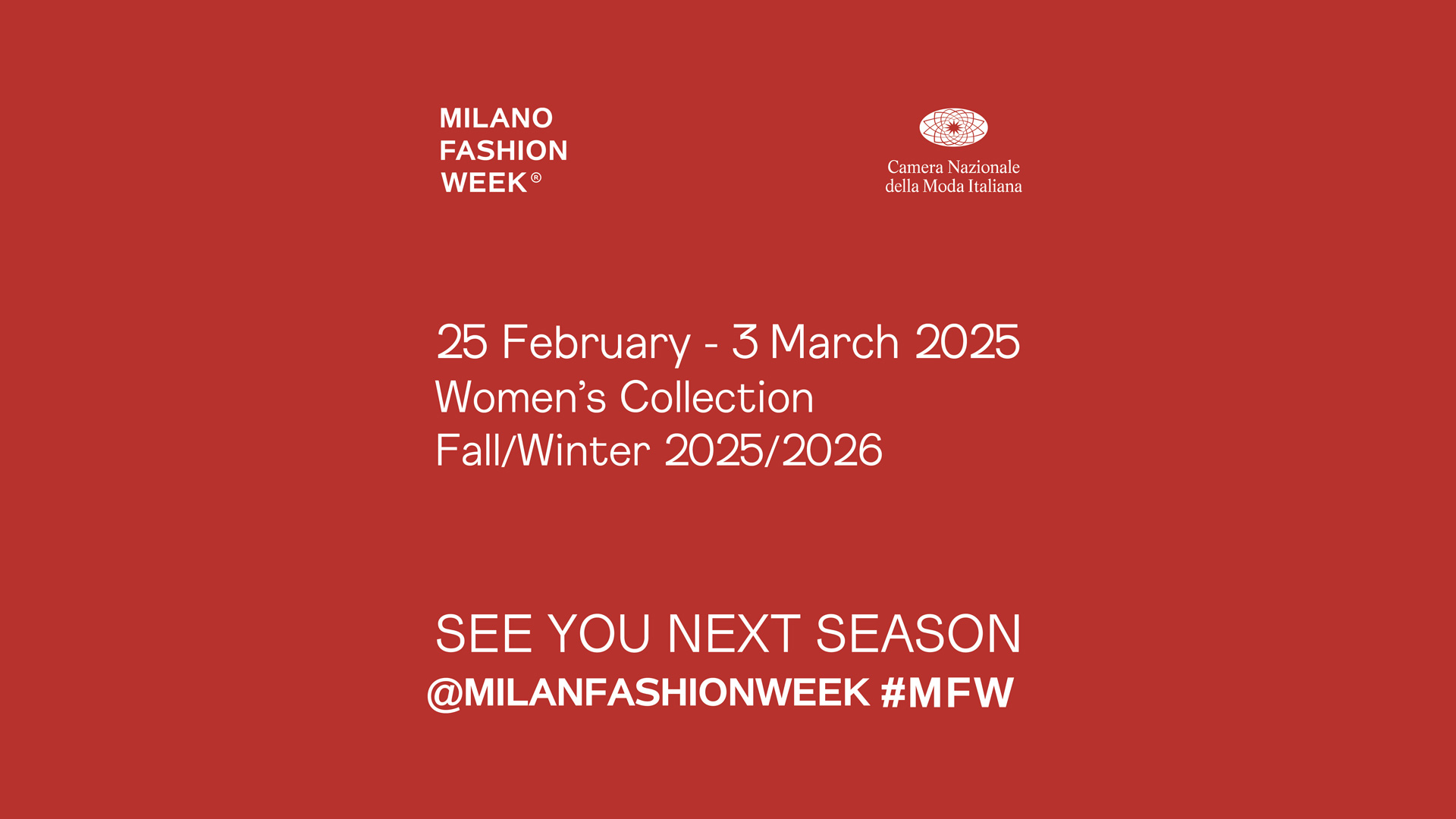 MILANO
FASHION
WEEK®

Camera Nazionale
della Moda Italiana

25 February - 3 March 2025
Women's Collection
Fall/Winter 2025/2026

SEE YOU NEXT SEASON
@MILANFASHIONWEEK #MFW